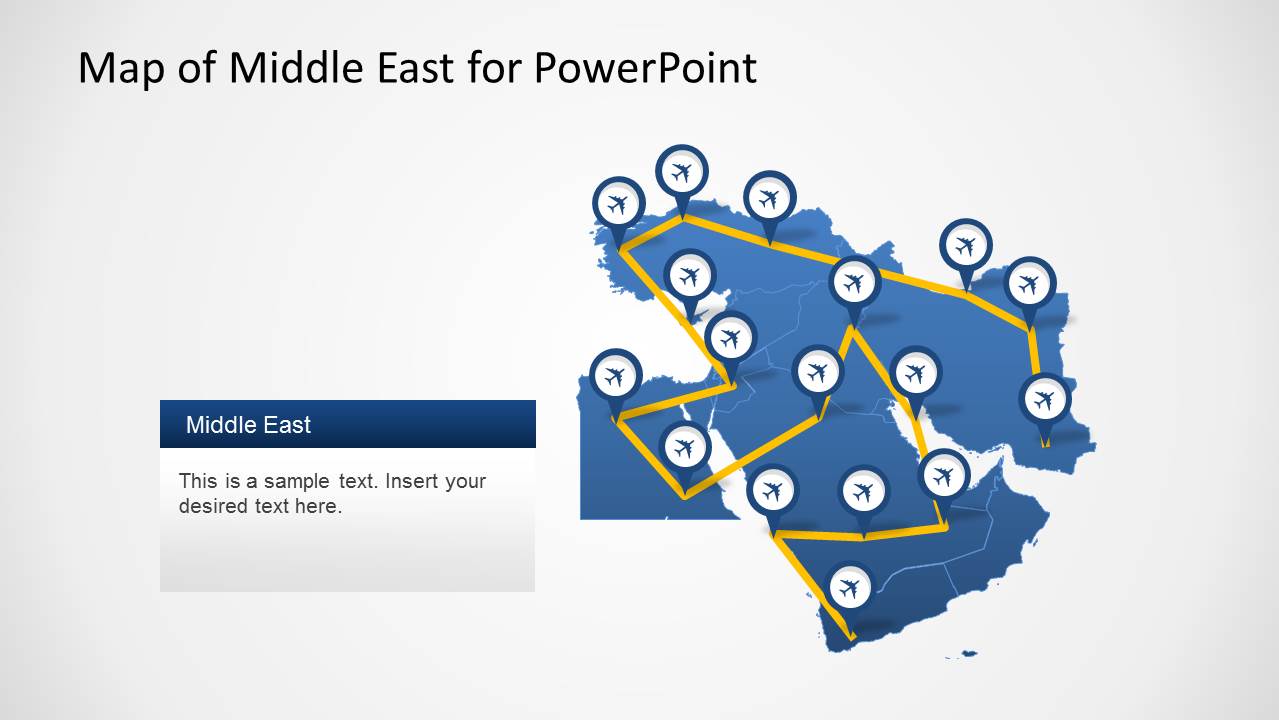 Map of Middle East for PowerPoint

Middle East

This is a sample text. Insert your desired text here.